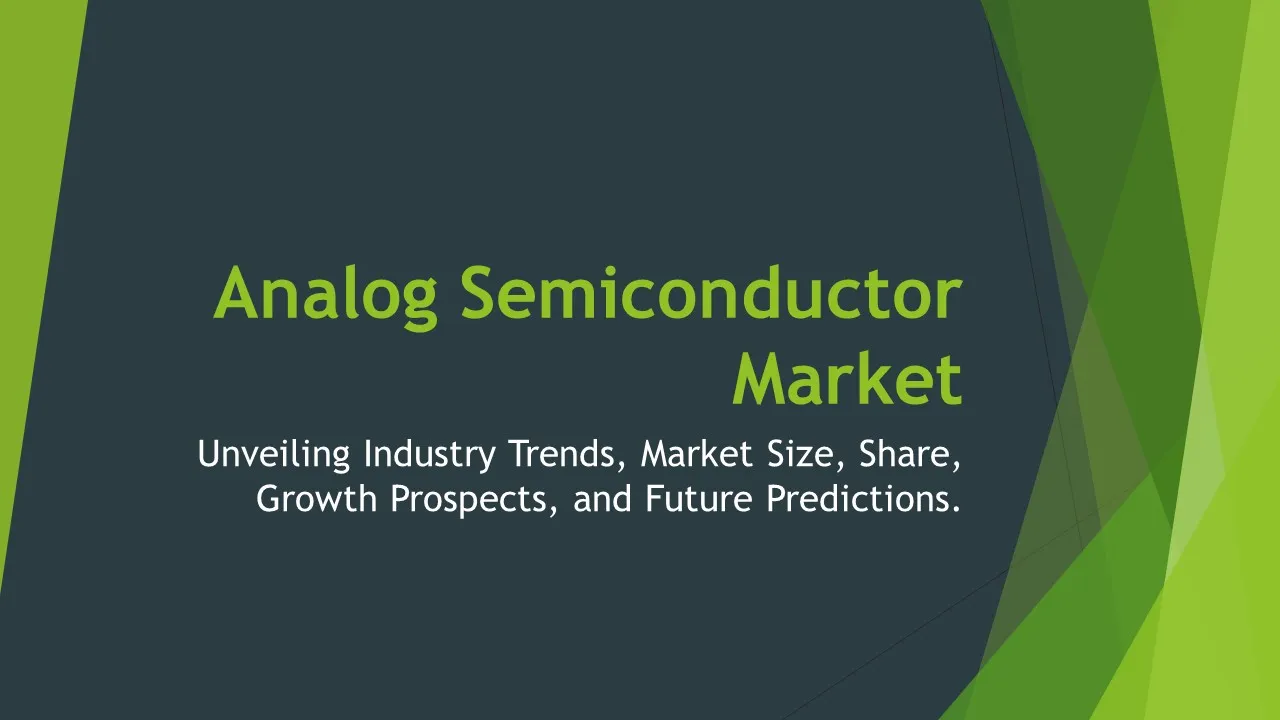 Analog Semiconductor Market

Unveiling Industry Trends, Market Size, Share, Growth Prospects, and Future Predictions.